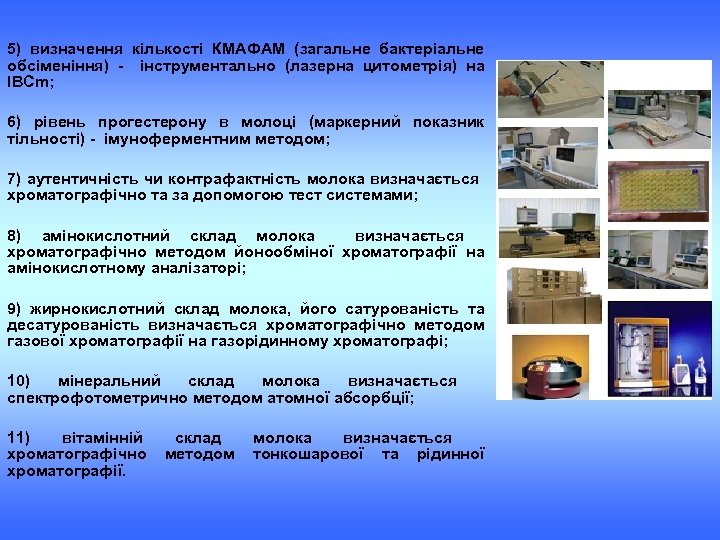 5) визначення кількості КМАФАМ (загальне бактеріальне обсіменіння) - інструментально (лазерна цитометрія) на IBCm;

6) рівень прогестерону в молоці (маркерний показник тільності) - імуноферментним методом;

7) аутентичність чи контрафактність молока визначається хроматографічно та за допомогою тест системами;

8) амінокислотний склад молока визначається хроматографічно методом йонообміної хроматографії на амінокислотному аналізаторі;

9) жирнокислотний склад молока, його сатурованість та десатурованість визначається хроматографічно методом газової хроматографії на газорідинному хроматографі;

10) мінеральний склад молока визначається спектрофотометрично методом атомної абсорбції;

11) вітамінній склад молока визначається хроматографічно методом тонкошарової та рідинної хроматографії.